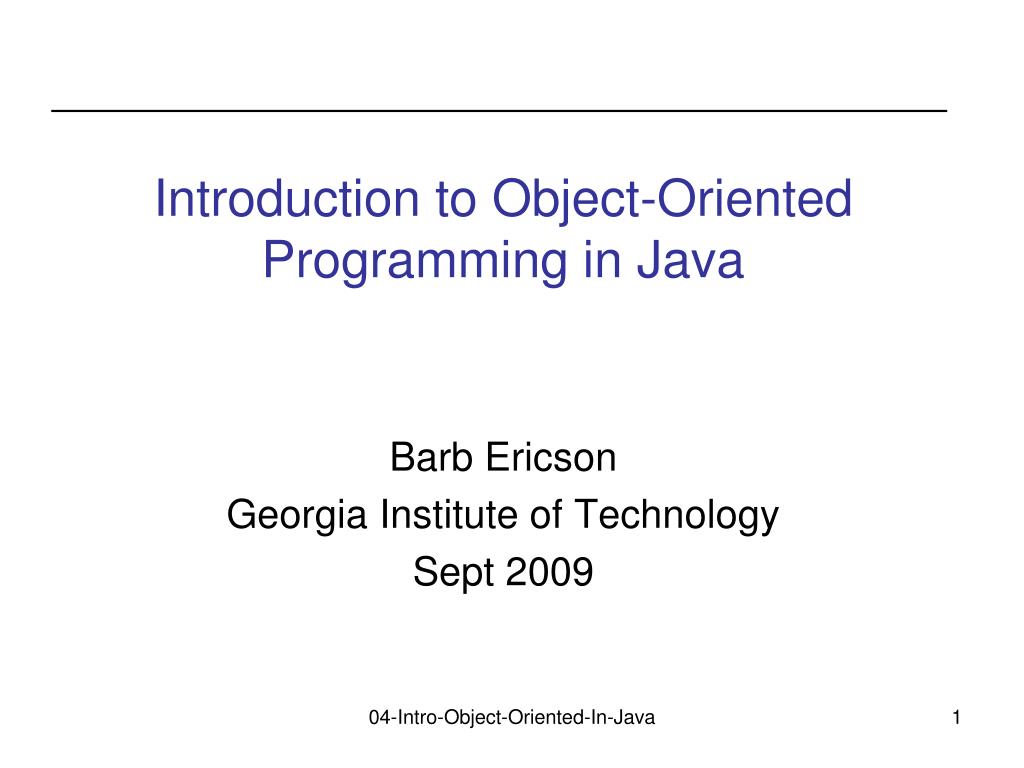 Introduction to Object-Oriented Programming in Java

Barb Ericson
Georgia Institute of Technology
Sept 2009

04-Intro-Object-Oriented-In-Java

1